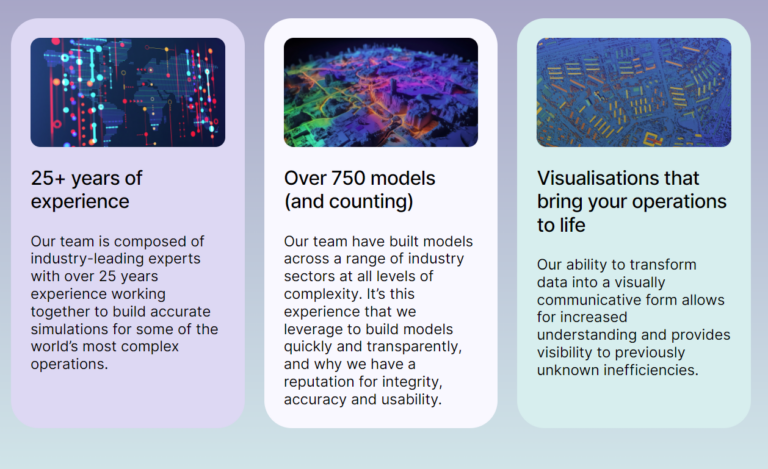 25+ years of experience

Our team is composed of industry-leading experts with over 25 years experience working together to build accurate simulations for some of the world's most complex operations.

Over 750 models (and counting)

Our team have built models across a range of industry sectors at all levels of complexity. It's this experience that we leverage to build models quickly and transparently, and why we have a reputation for integrity, accuracy and usability.

Visualisations that bring your operations to life

Our ability to transform data into a visually communicative form allows for increased understanding and provides visibility to previously unknown inefficiencies.